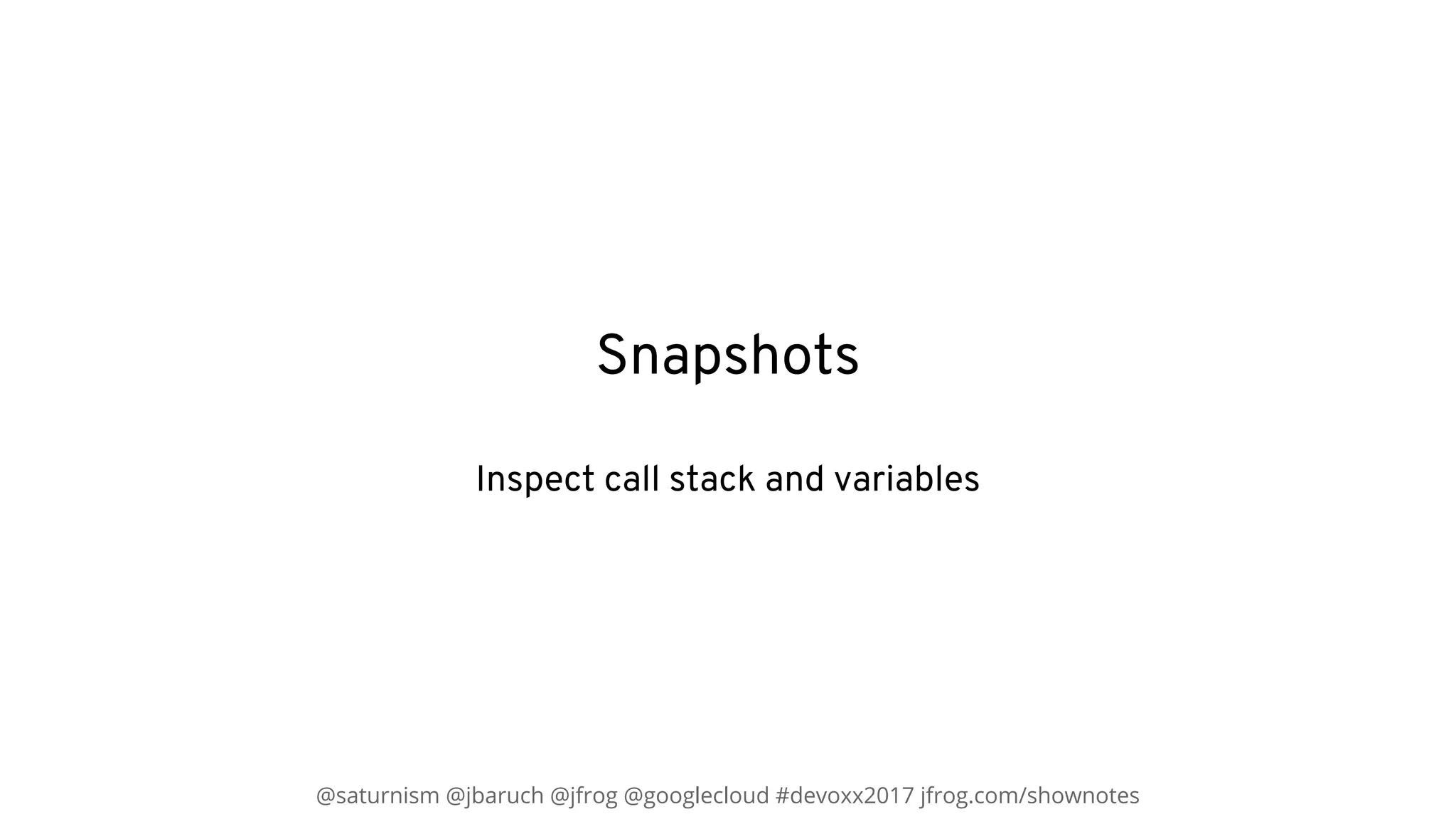 Snapshots

Inspect call stack and variables

@saturnism @jbaruch @jfrog @googlecloud #devoxx2017 jfrog.com/shownotes